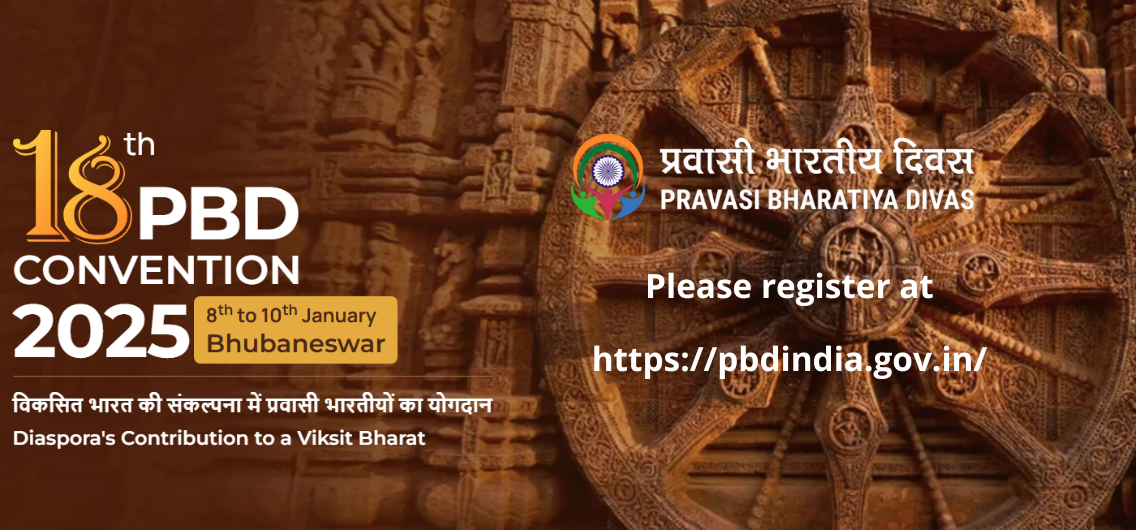 18th PBD CONVENTION 2025

8th to 10th January
Bhubaneswar

विकसित भारत की संकल्पना में प्रवासी भारतीयों का योगदान
Diaspora's Contribution to a Viksit Bharat

प्रवासी भारतीय दिवस
PRAVASI BHARATIYA DIVAS

Please register at

https://pbdindia.gov.in/